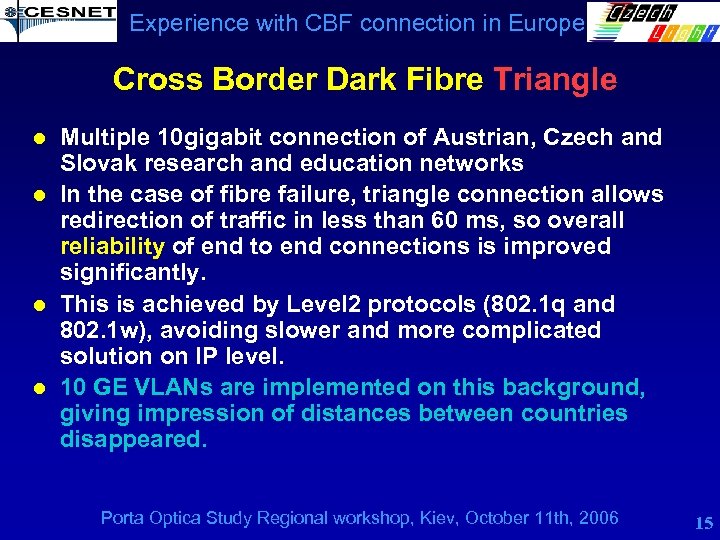 CESNET

Experience with CBF connection in Europe

Czech Light

Cross Border Dark Fibre Triangle

- Multiple 10gigabit connection of Austrian, Czech and Slovak research and education networks
- In the case of fibre failure, triangle connection allows redirection of traffic in less than 60 ms, so overall reliability of end to end connections is improved significantly.
- This is achieved by Level2 protocols (802.1q and 802.1w), avoiding slower and more complicated solution on IP level.
- 10 GE VLANs are implemented on this background, giving impression of distances between countries disappeared.

Porta Optica Study Regional workshop, Kiev, October 11th, 2006

15